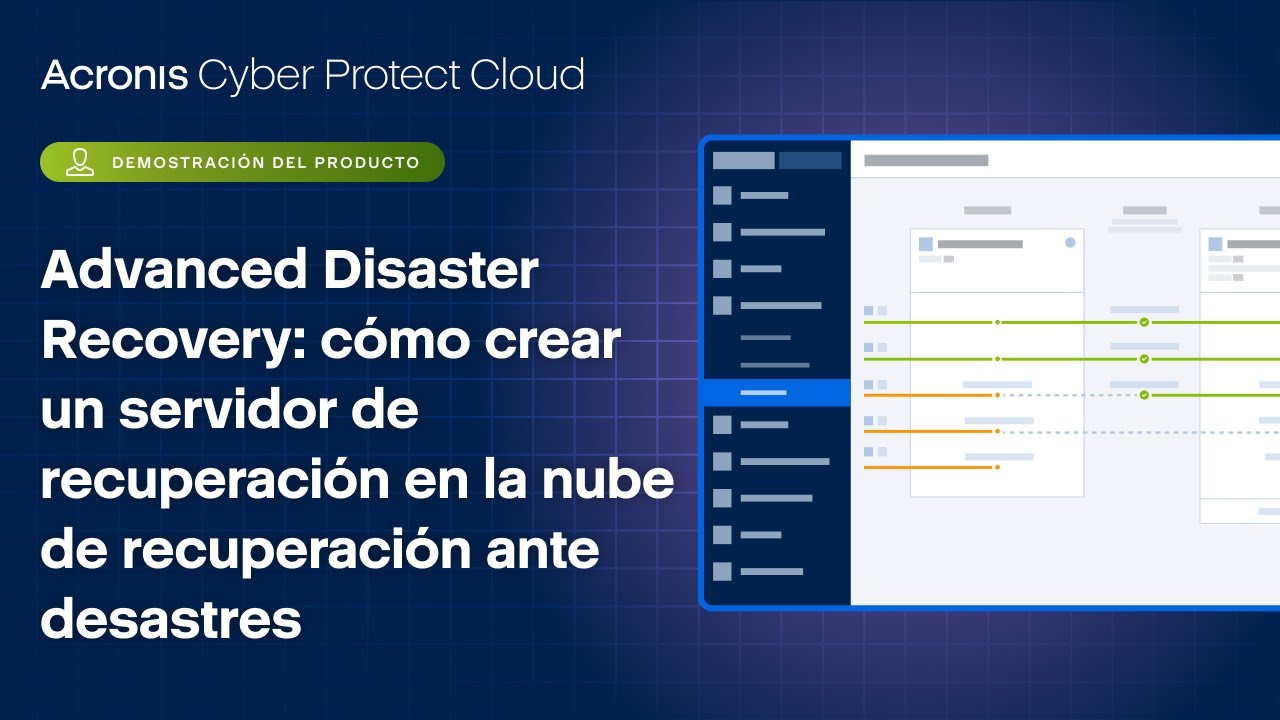 Acronis Cyber Protect Cloud

DEMOSTRACIÓN DEL PRODUCTO

Advanced Disaster Recovery: cómo crear un servidor de recuperación en la nube de recuperación ante desastres